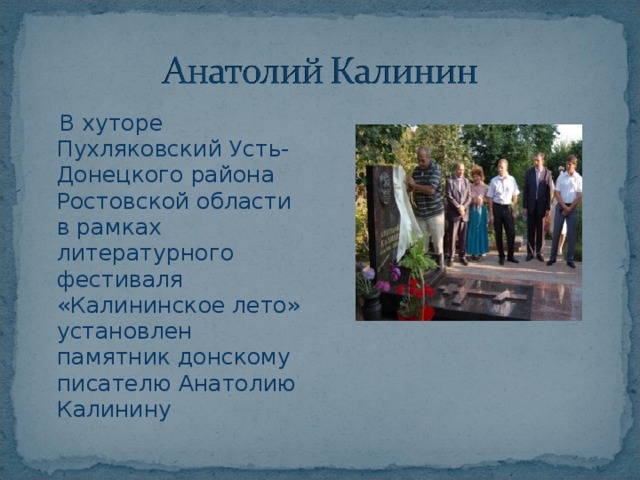 Анатолий Калинин

В хуторе Пухляковский Усть-Донецкого района Ростовской области в рамках литературного фестиваля «Калининское лето» установлен памятник донскому писателю Анатолию Калинину